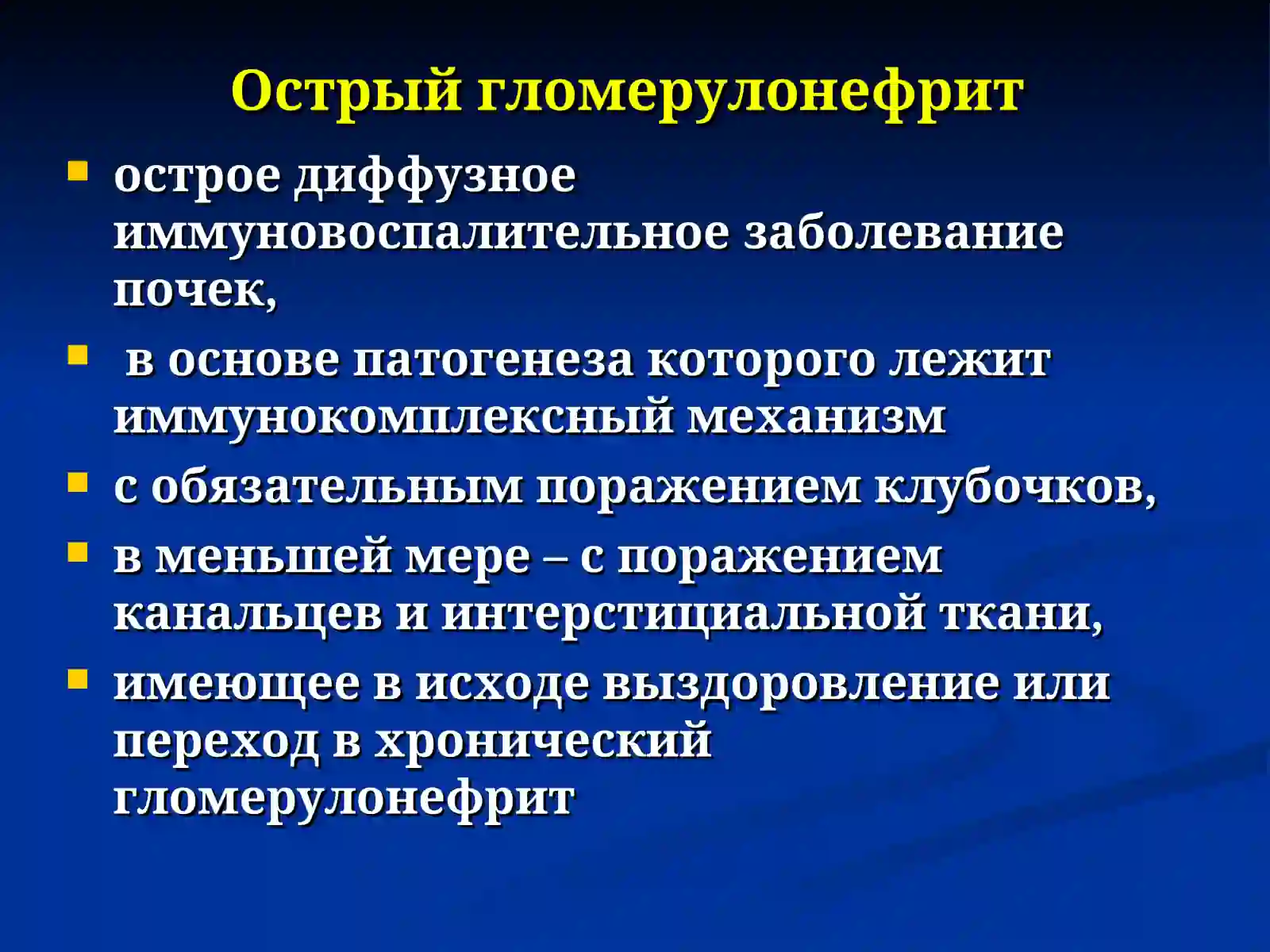 Острый гломерулонефрит

- острое диффузное иммуновоспалительное заболевание почек,
- в основе патогенеза которого лежит иммунокомплексный механизм
- с обязательным поражением клубочков,
- в меньшей мере – с поражением канальцев и интерстициальной ткани,
- имеющее в исходе выздоровление или переход в хронический гломерулонефрит